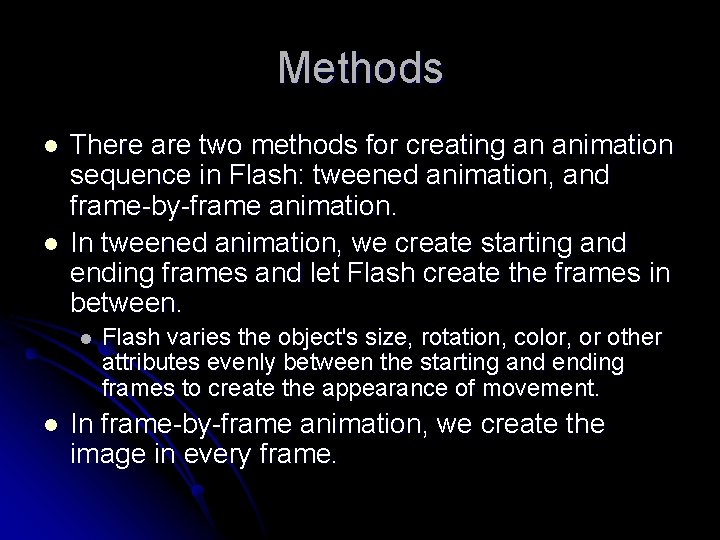 Methods

- There are two methods for creating an animation sequence in Flash: tweened animation, and frame-by-frame animation.
- In tweened animation, we create starting and ending frames and let Flash create the frames in between.
  - Flash varies the object's size, rotation, color, or other attributes evenly between the starting and ending frames to create the appearance of movement.
- In frame-by-frame animation, we create the image in every frame.